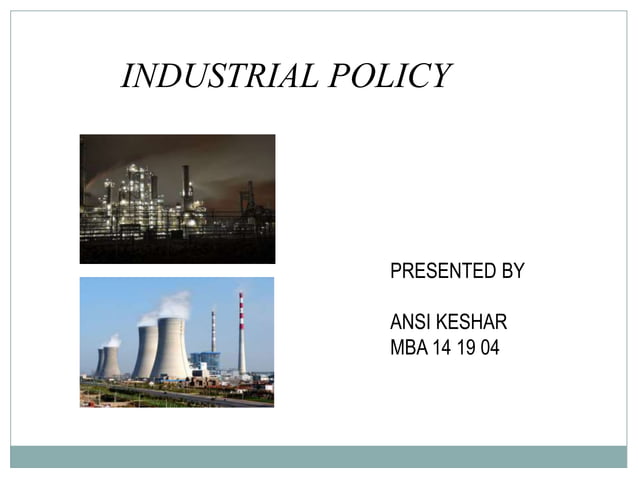 INDUSTRIAL POLICY

PRESENTED BY

ANSI KESHAR
MBA 14 19 04